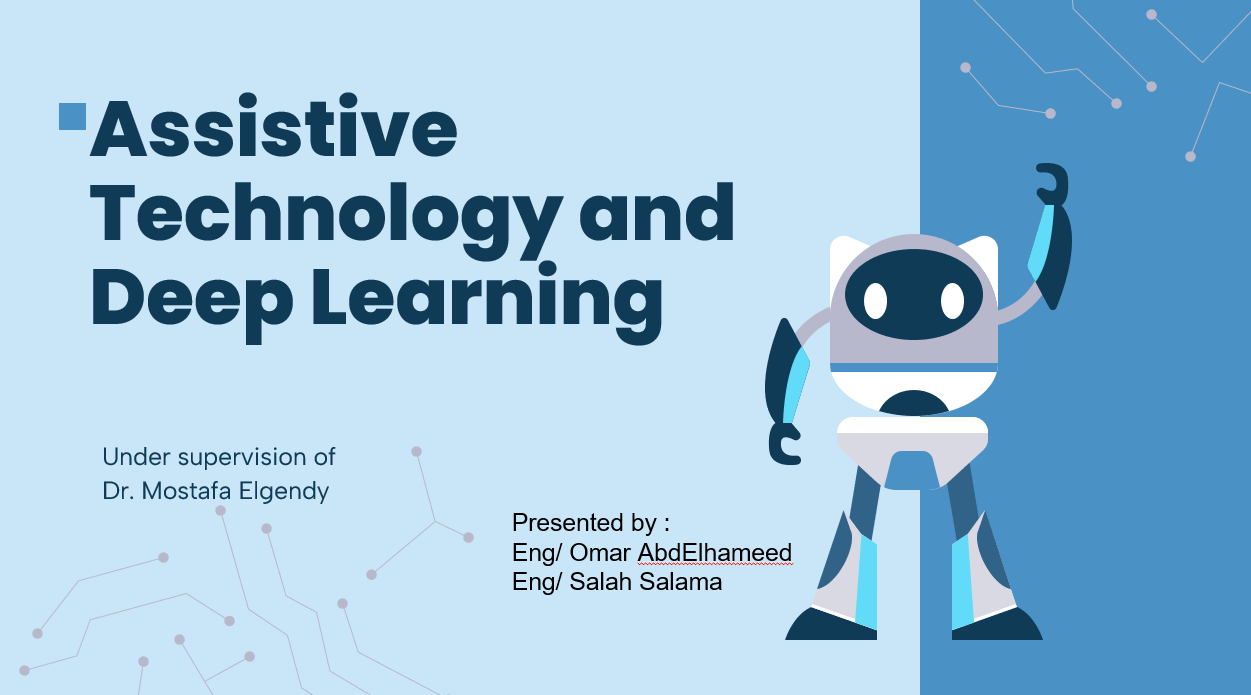 Assistive Technology and Deep Learning

Under supervision of
Dr. Mostafa Elgendy

Presented by :
Eng/ Omar AbdElhameed
Eng/ Salah Salama